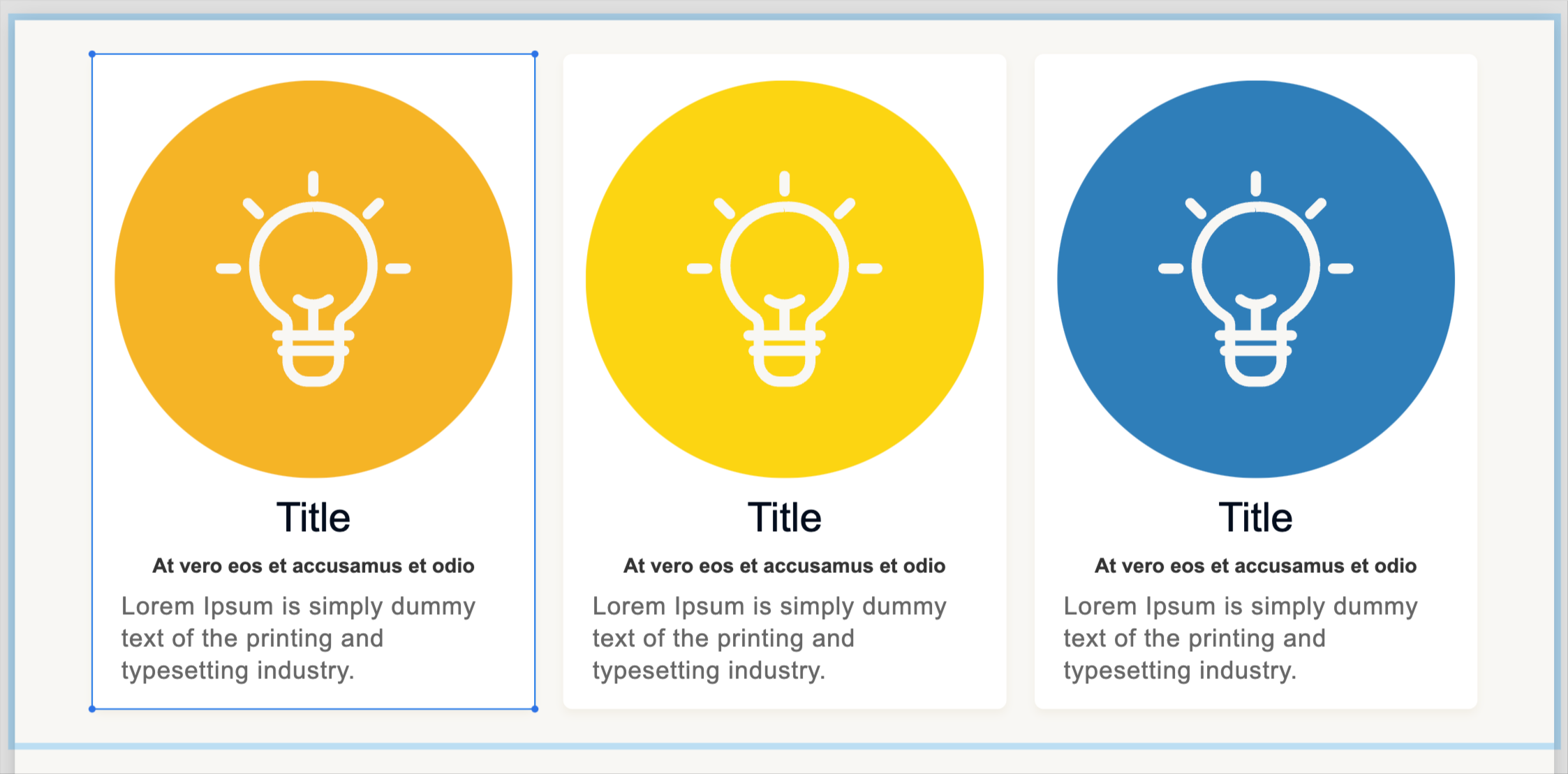 Title

At vero eos et accusamus et odio

Lorem Ipsum is simply dummy text of the printing and typesetting industry.

Title

At vero eos et accusamus et odio

Lorem Ipsum is simply dummy text of the printing and typesetting industry.

Title

At vero eos et accusamus et odio

Lorem Ipsum is simply dummy text of the printing and typesetting industry.